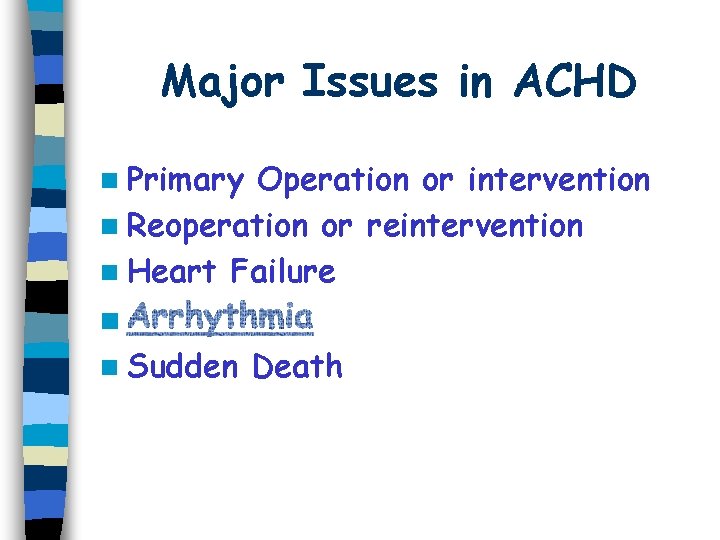 Major Issues in ACHD

- Primary Operation or intervention
- Reoperation or reintervention
- Heart Failure
- Arrhythmia
- Sudden Death